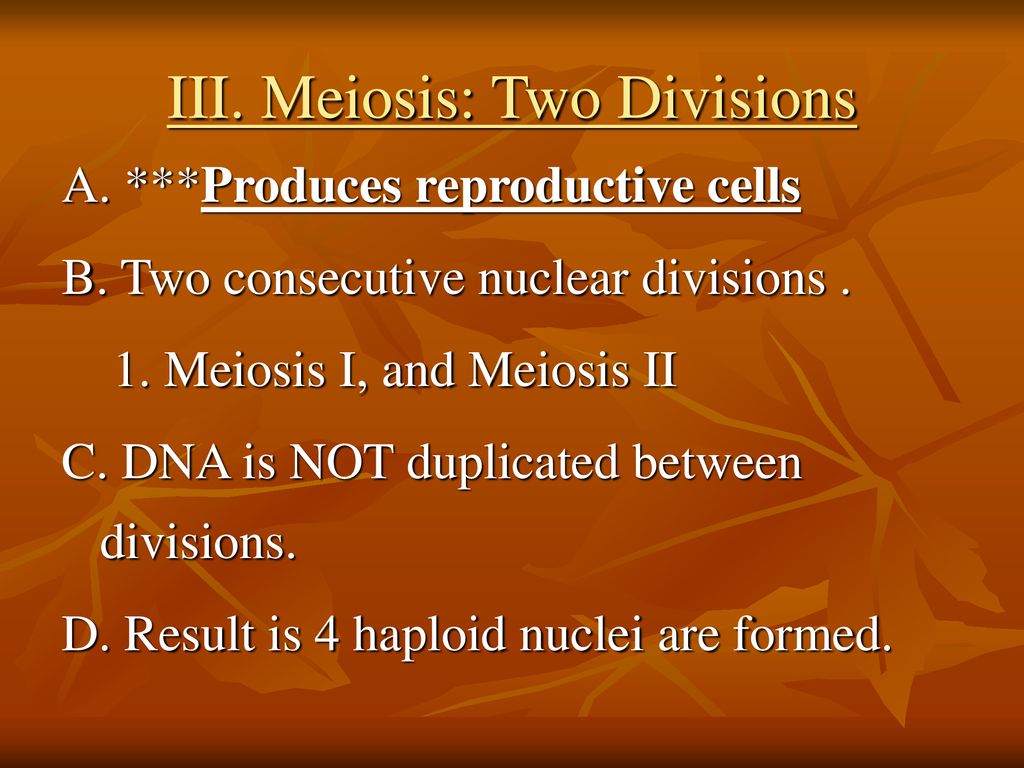 III. Meiosis: Two Divisions

A. ***Produces reproductive cells

B. Two consecutive nuclear divisions .

1. Meiosis I, and Meiosis II

C. DNA is NOT duplicated between divisions.

D. Result is 4 haploid nuclei are formed.